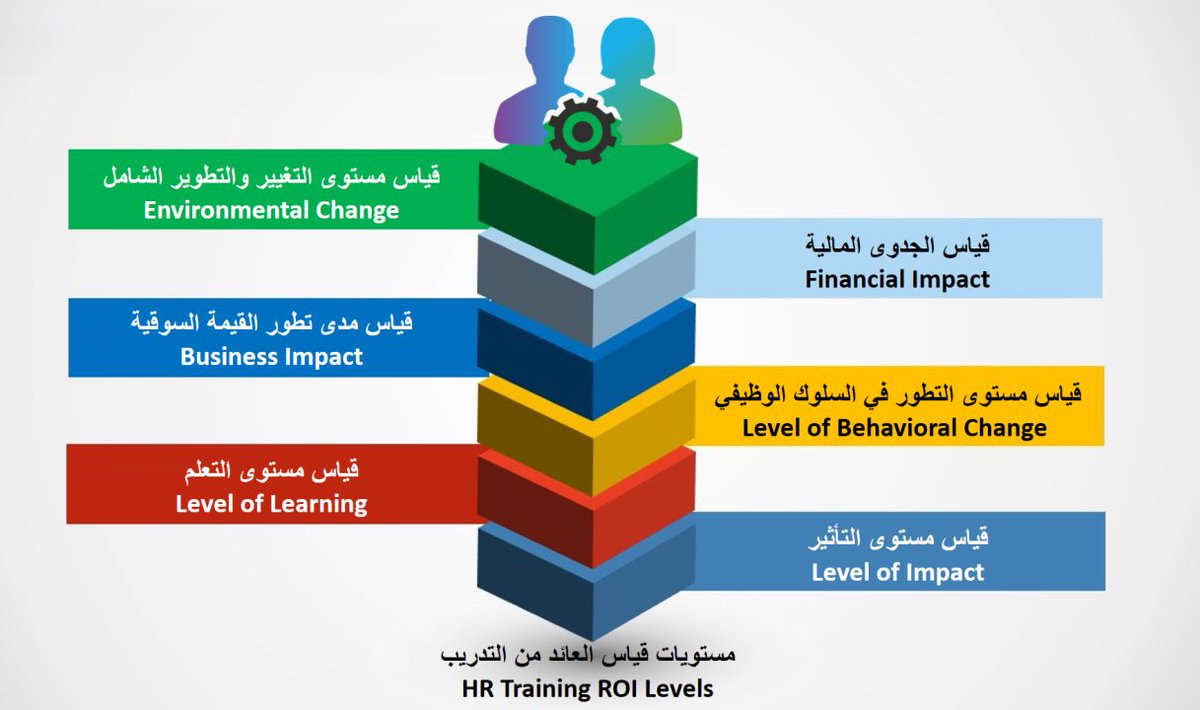 قياس مستوى التغيير والتطوير الشامل
Environmental Change

قياس الجدوى المالية
Financial Impact

قياس مدى تطور القيمة السوقية
Business Impact

قياس مستوى التطور في السلوك الوظيفي
Level of Behavioral Change

قياس مستوى التعلم
Level of Learning

قياس مستوى التأثير
Level of Impact

مستويات قياس العائد من التدريب
HR Training ROI Levels